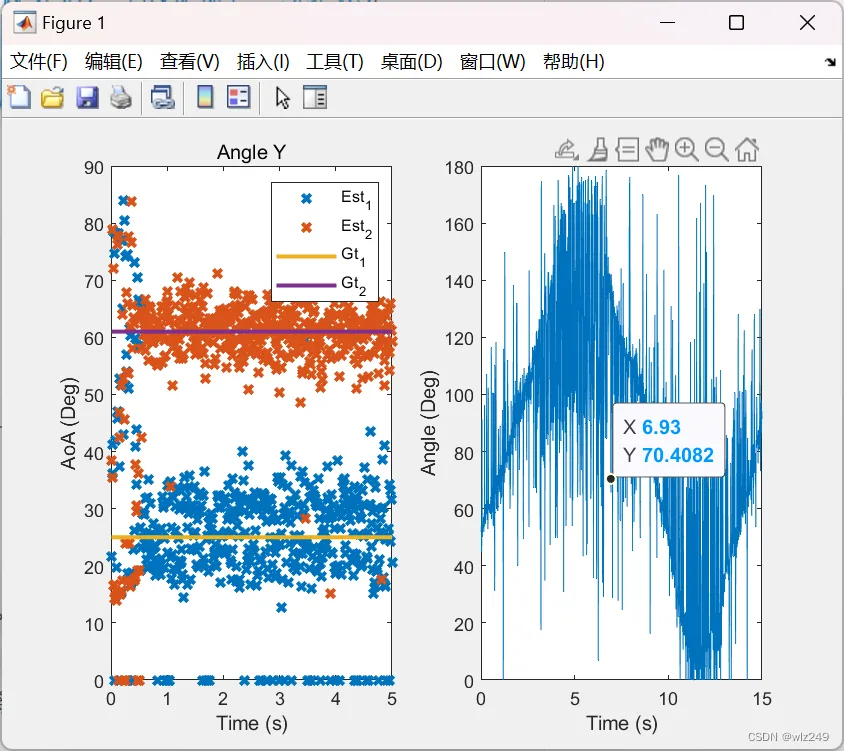 Figure 1

文件(F) 编辑(E) 查看(V) 插入(I) 工具(T) 桌面(D) 窗口(W) 帮助(H)

Angle Y

90
80
70
60
50
40
30
20
10
0

AoA (Deg)

$Est_1$
$Est_2$
$Gt_1$
$Gt_2$

0 1 2 3 4 5
Time (s)

180
160
140
120
100
80
60
40
20
0

Angle (Deg)

X 6.93
Y 70.4082

0 5 10 15
Time (s)

CSDN @wlz249